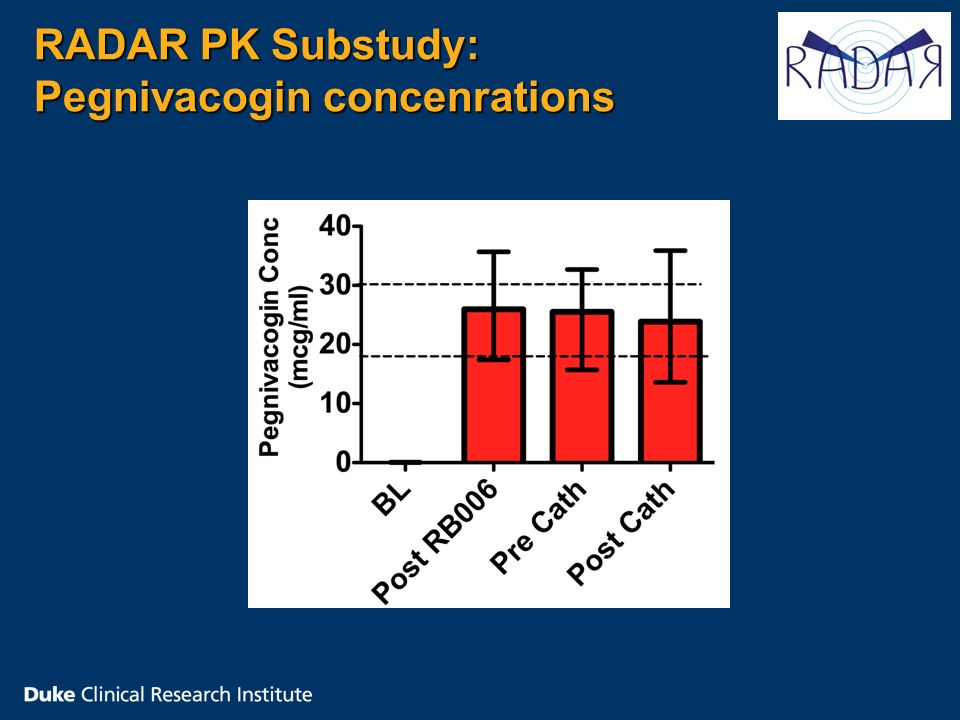 RADAR PK Substudy:
Pegnivacogin concenrations

RADAR

Pegnivacogin Conc (mcg/ml)

40
30
20
10
0

BL
Post RB006
Pre Cath
Post Cath

Duke Clinical Research Institute